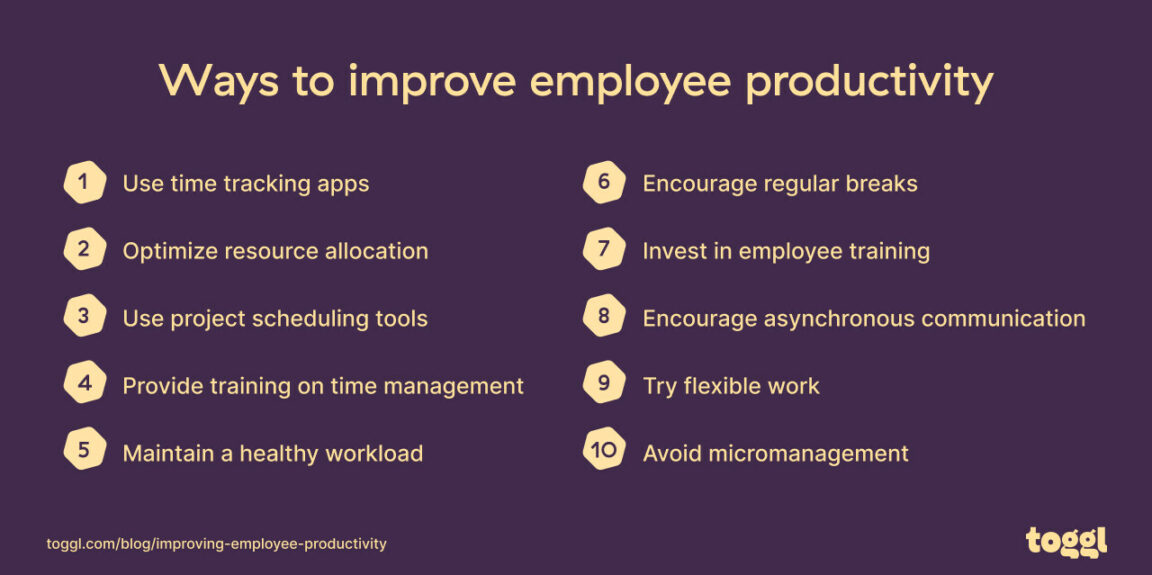 Ways to improve employee productivity

1 Use time tracking apps

2 Optimize resource allocation

3 Use project scheduling tools

4 Provide training on time management

5 Maintain a healthy workload

6 Encourage regular breaks

7 Invest in employee training

8 Encourage asynchronous communication

9 Try flexible work

10 Avoid micromanagement

toggl.com/blog/improving-employee-productivity

toggl